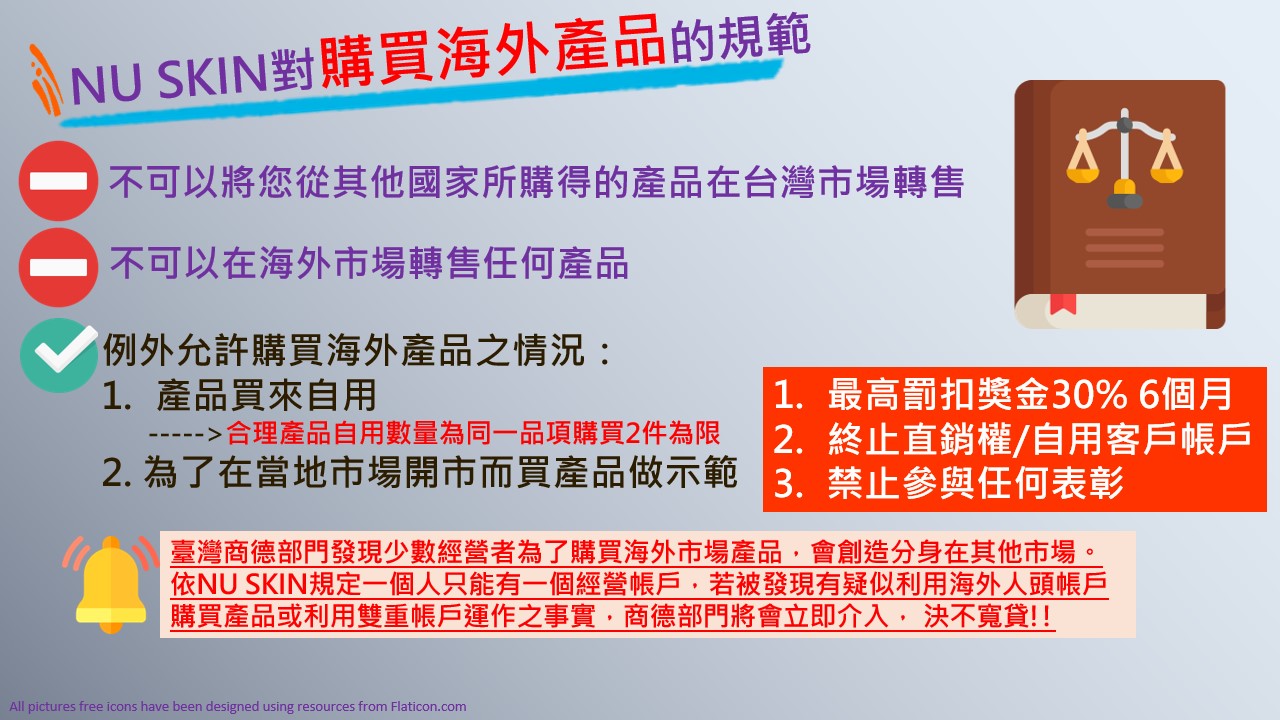 NU SKIN對購買海外產品的規範

不可以將您從其他國家所購得的產品在台灣市場轉售

不可以在海外市場轉售任何產品

例外允許購買海外產品之情況：
1. 產品買來自用
----->合理產品自用數量為同一品項購買2件為限
2. 為了在當地市場開市而買產品做示範

1. 最高罰扣獎金30% 6個月
2. 終止直銷權/自用客戶帳戶
3. 禁止參與任何表彰

臺灣商德部門發現少數經營者為了購買海外市場產品，會創造分身在其他市場。依NU SKIN規定一個人只能有一個經營帳戶，若被發現有疑似利用海外人頭帳戶購買產品或利用雙重帳戶運作之事實，商德部門將會立即介入， 決不寬貸!!

All pictures free icons have been designed using resources from Flaticon.com